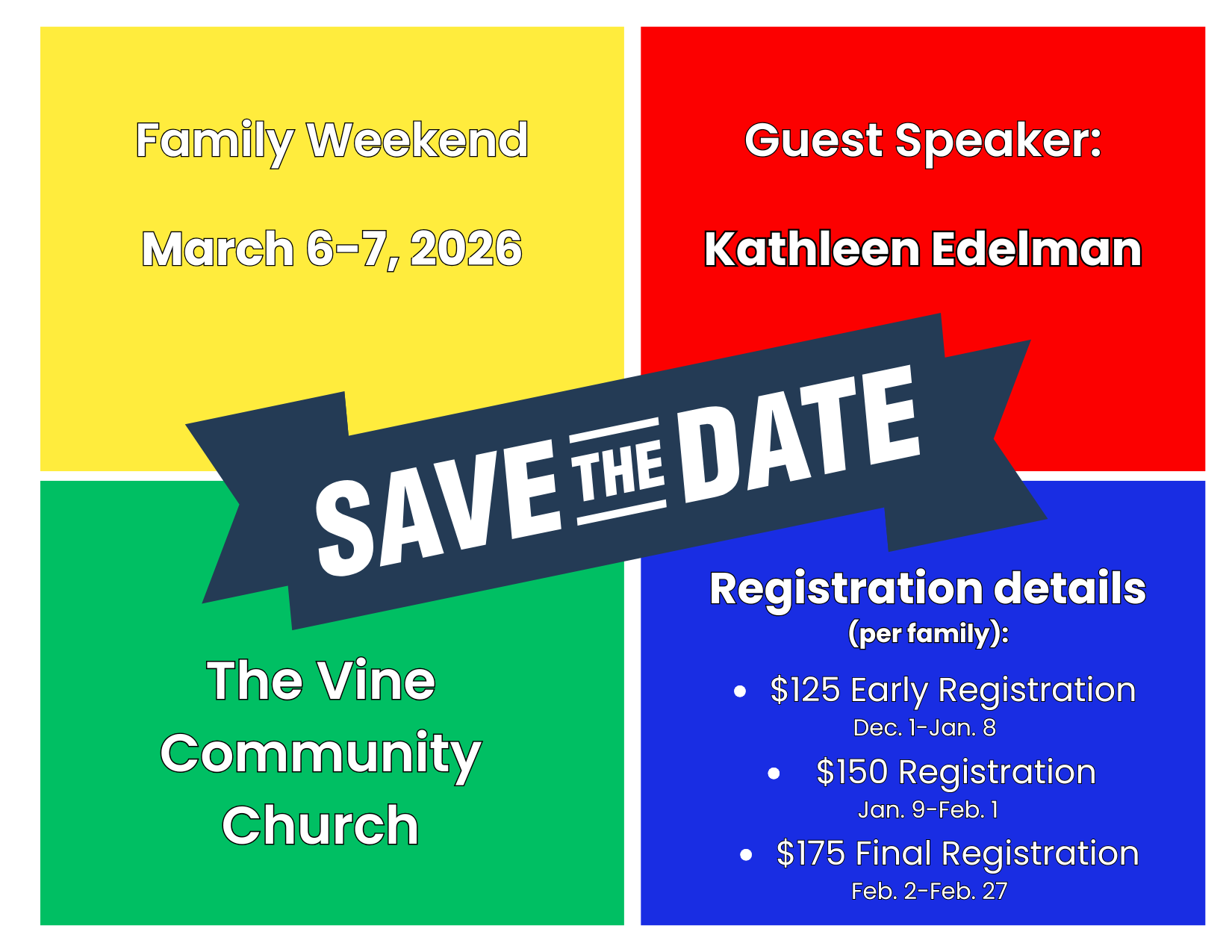 Family Weekend

March 6-7, 2026

Guest Speaker:

Kathleen Edelman

SAVE THE DATE

The Vine Community Church

Registration details (per family):

- $125 Early Registration Dec. 1-Jan. 8
- $150 Registration Jan. 9-Feb. 1
- $175 Final Registration Feb. 2-Feb. 27